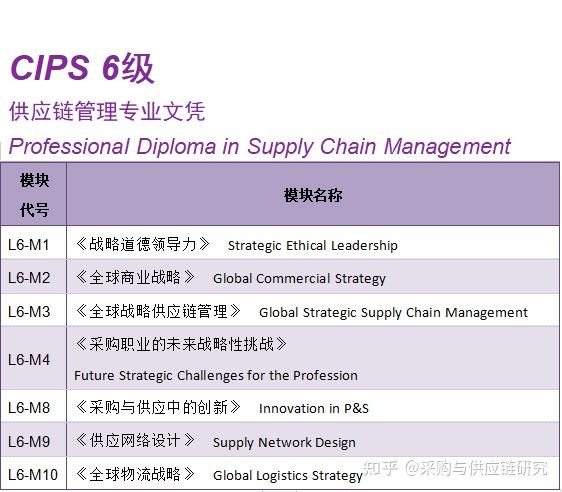 CIPS 6级

供应链管理专业文凭

Professional Diploma in Supply Chain Management

| 模块代号 | 模块名称 |
|---|---|
| L6-M1 | 《战略道德领导力》 Strategic Ethical Leadership |
| L6-M2 | 《全球商业战略》 Global Commercial Strategy |
| L6-M3 | 《全球战略供应链管理》 Global Strategic Supply Chain Management |
| L6-M4 | 《采购职业的未来战略性挑战》 Future Strategic Challenges for the Profession |
| L6-M8 | 《采购与供应中的创新》 Innovation in P&S |
| L6-M9 | 《供应网络设计》 Supply Network Design |
| L6-M10 | 《全球物流战略》 Global Logistics Strategy |

知乎 @采购与供应链研究